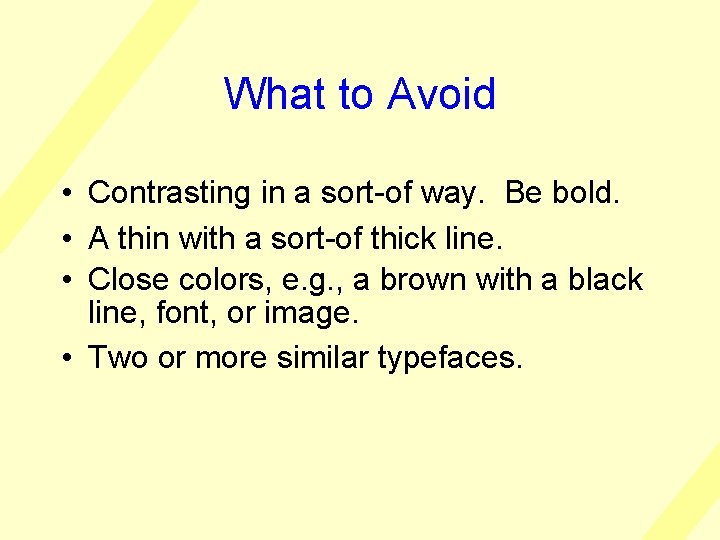 What to Avoid

• Contrasting in a sort-of way.  Be bold.
• A thin with a sort-of thick line.
• Close colors, e.g., a brown with a black line, font, or image.
• Two or more similar typefaces.